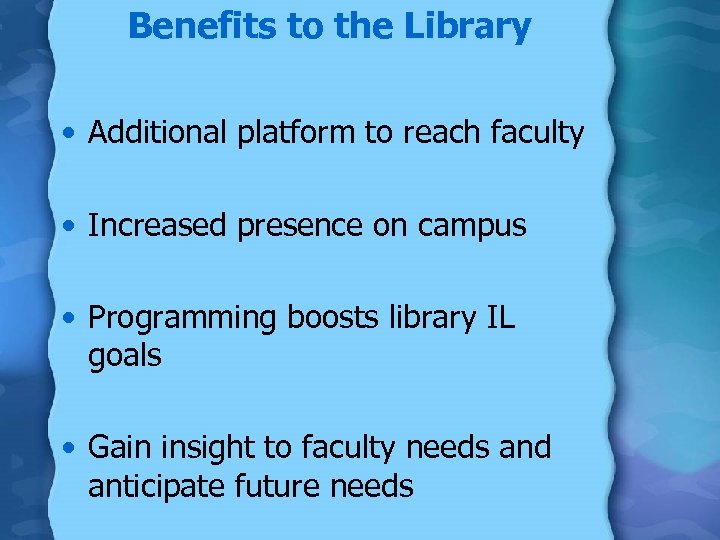 Benefits to the Library

• Additional platform to reach faculty

• Increased presence on campus

• Programming boosts library IL goals

• Gain insight to faculty needs and anticipate future needs